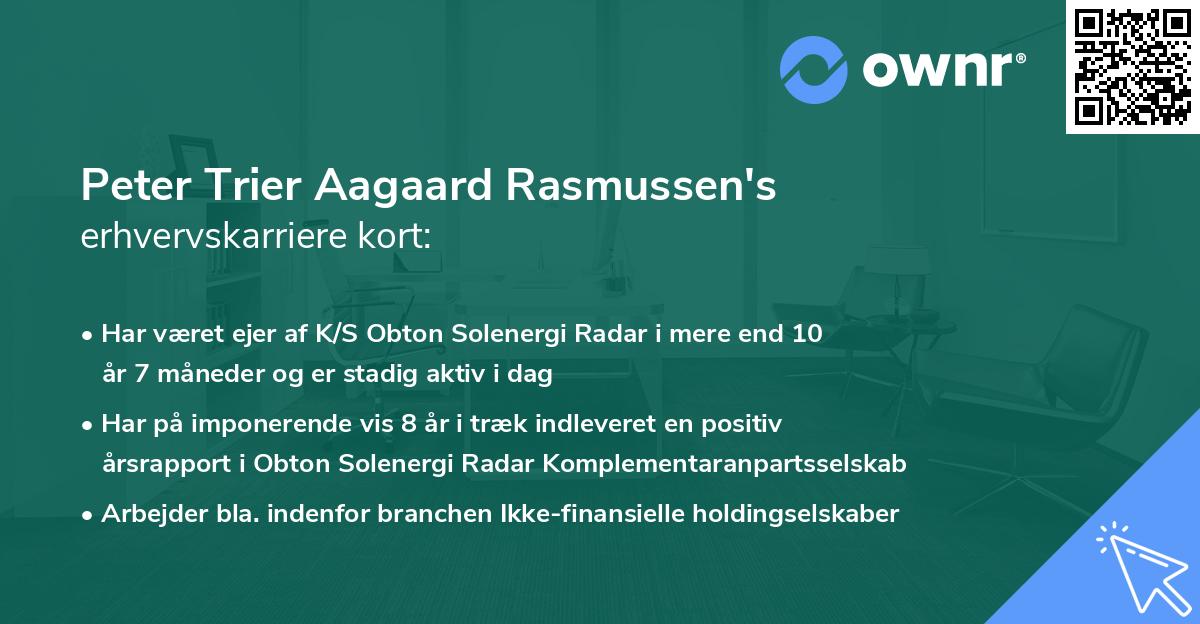 ownr®

Peter Trier Aagaard Rasmussen's erhvervskarriere kort:

• Har været ejer af K/S Obton Solenergi Radar i mere end 10 år 7 måneder og er stadig aktiv i dag

• Har på imponerende vis 8 år i træk indleveret en positiv årsrapport i Obton Solenergi Radar Komplementaranpartsselskab

• Arbejder bla. indenfor branchen Ikke-finansielle holdingselskaber